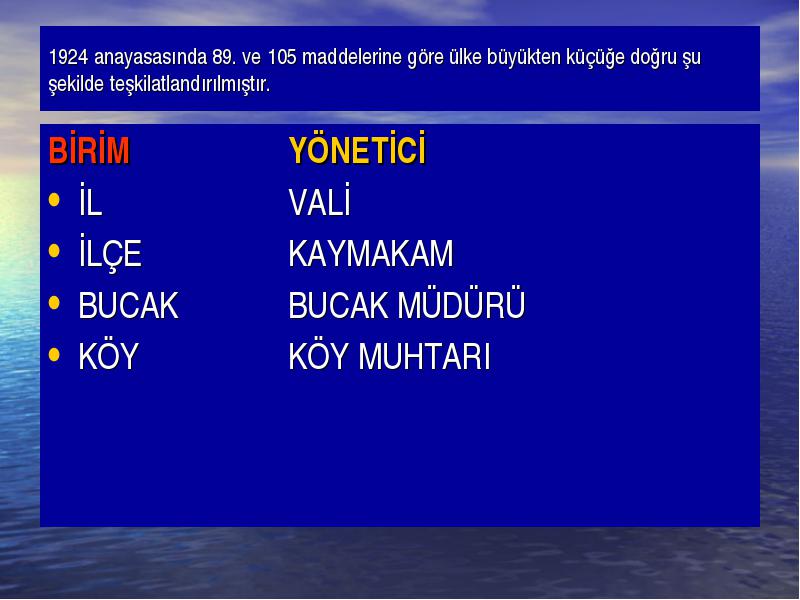 1924 anayasasında 89. ve 105 maddelerine göre ülke büyükten küçüğe doğru şu şekilde teşkilatlandırılmıştır.

| BİRİM | YÖNETİCİ |
|---|---|
| • İL | VALİ |
| • İLÇE | KAYMAKAM |
| • BUCAK | BUCAK MÜDÜRÜ |
| • KÖY | KÖY MUHTARI |